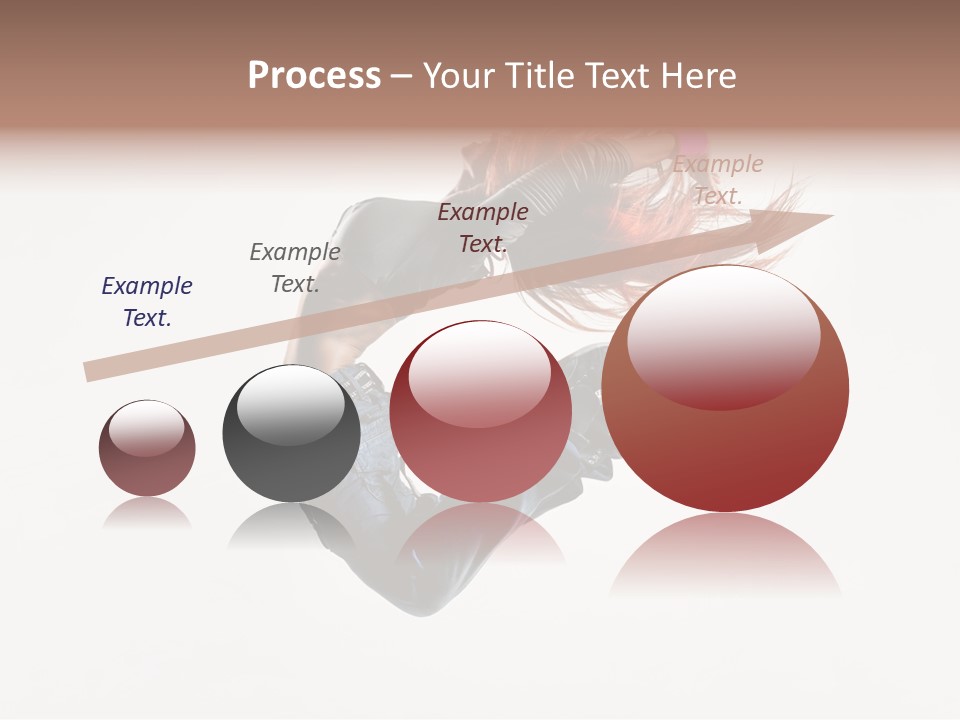 Process – Your Title Text Here

Example Text.

Example Text.

Example Text.

Example Text.